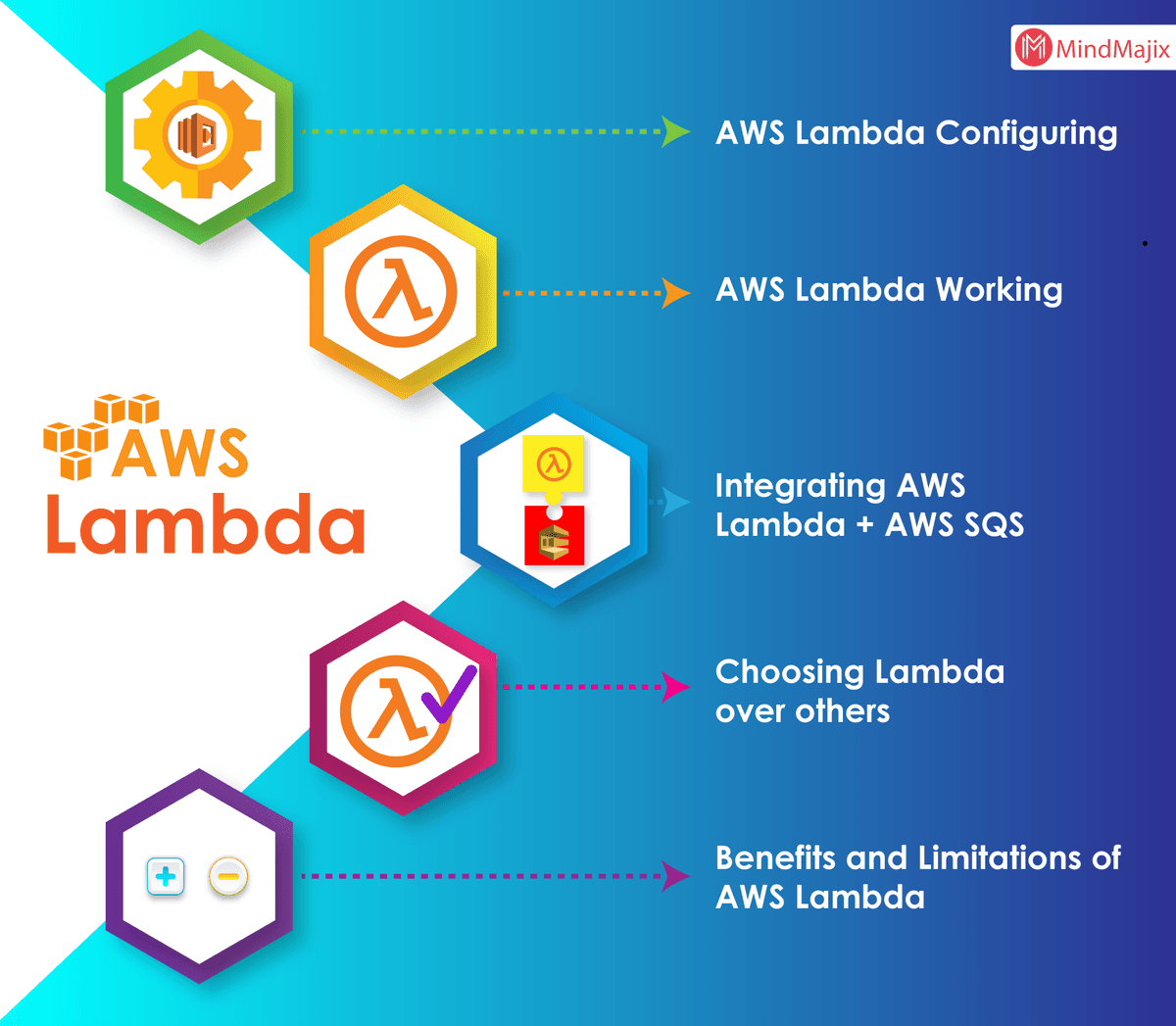 MindMajix

AWS Lambda Configuring

AWS Lambda Working

AWS
Lambda

Integrating AWS Lambda + AWS SQS

Choosing Lambda over others

Benefits and Limitations of AWS Lambda